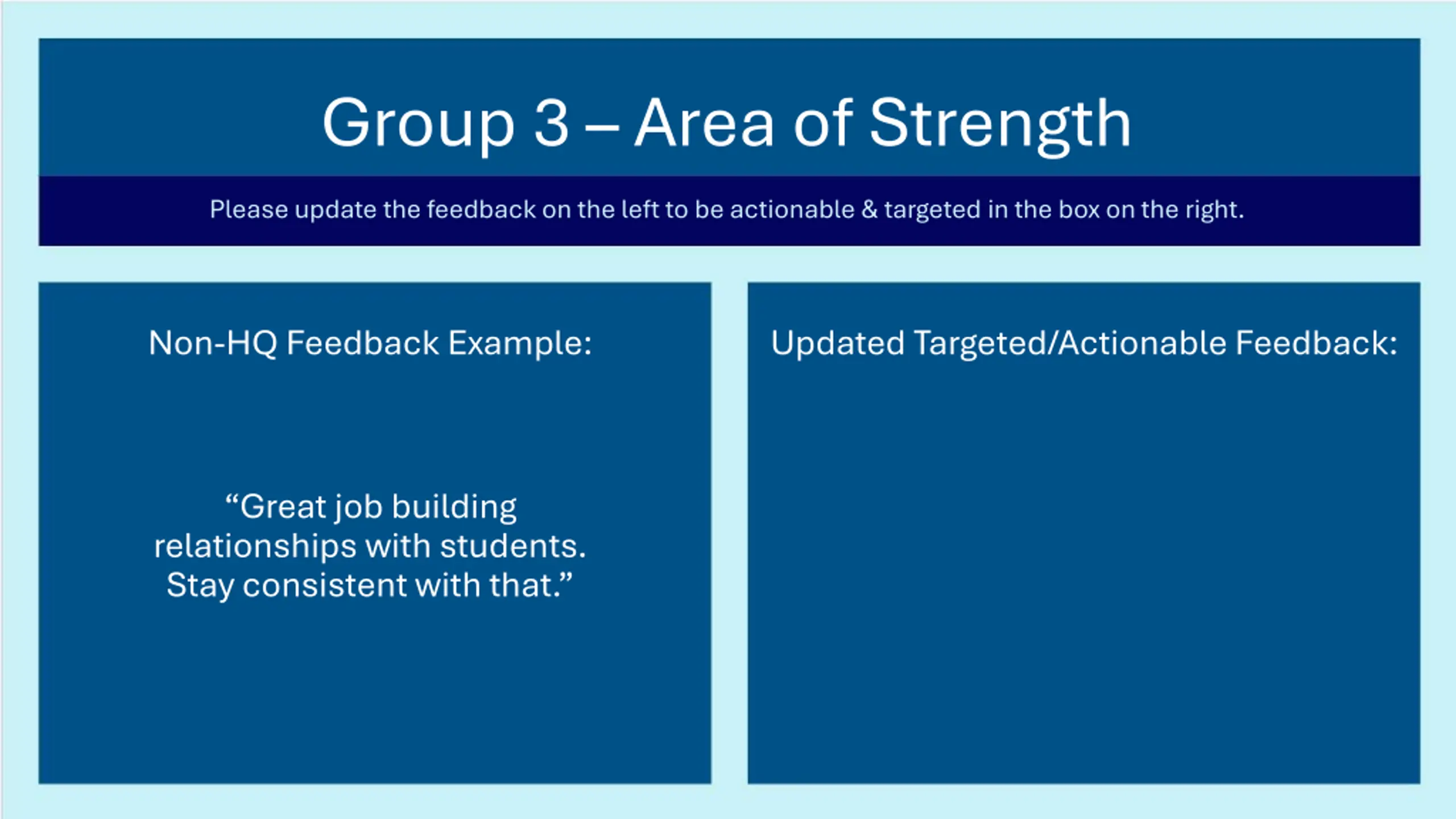 Group 3 – Area of Strength

Please update the feedback on the left to be actionable & targeted in the box on the right.

Non-HQ Feedback Example:

“Great job building relationships with students. Stay consistent with that.”

Updated Targeted/Actionable Feedback: